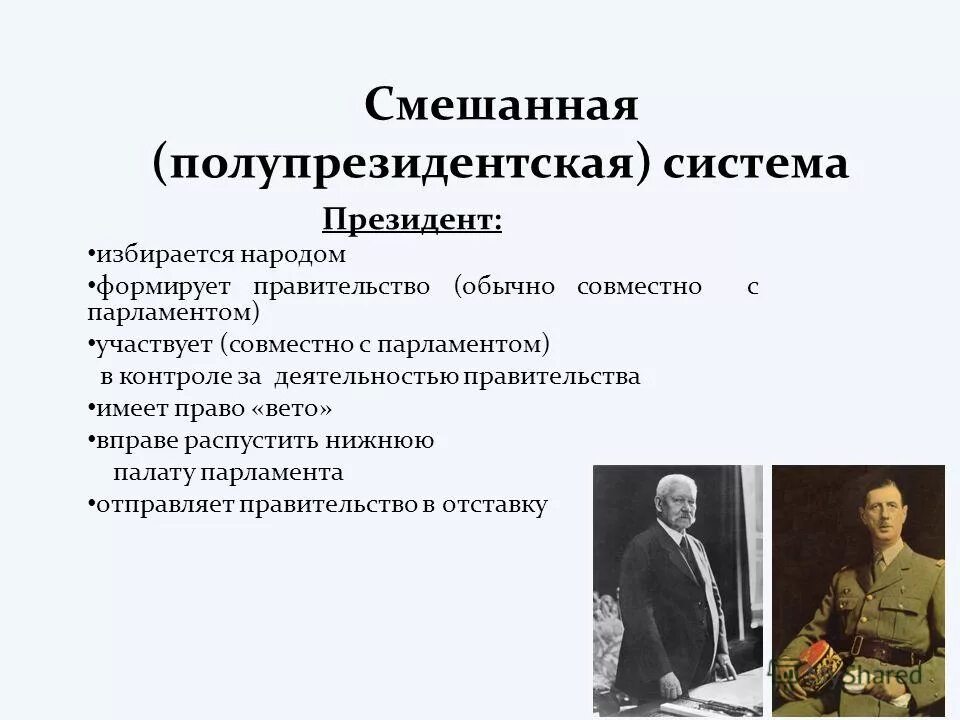 Смешанная (полупрезидентская) система

Президент:

•избирается народом
•формирует правительство (обычно совместно с парламентом)
•участвует (совместно с парламентом) в контроле за деятельностью правительства
•имеет право «вето»
•вправе распустить нижнюю палату парламента
•отправляет правительство в отставку

MyShared